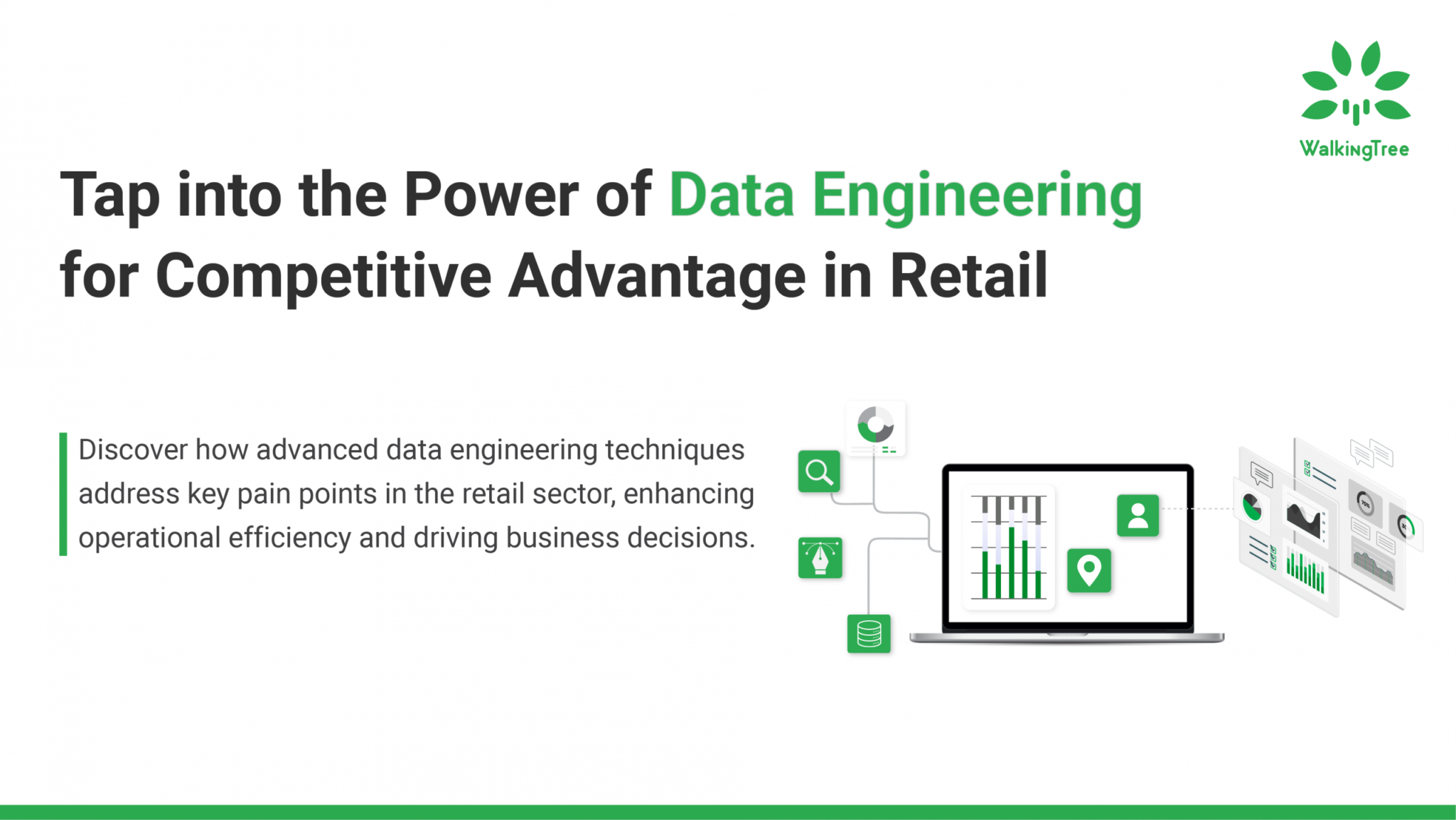 WalkingTree

Tap into the Power of Data Engineering for Competitive Advantage in Retail

Discover how advanced data engineering techniques address key pain points in the retail sector, enhancing operational efficiency and driving business decisions.